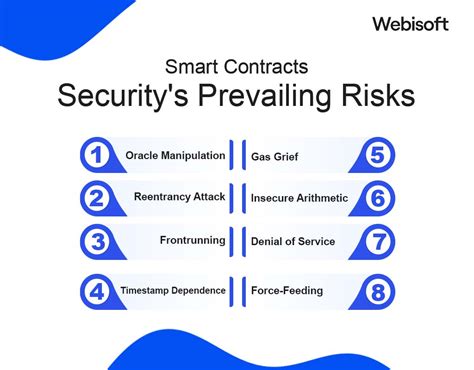 Webisoft

Smart Contracts
Security's Prevailing Risks

1 Oracle Manipulation
2 Reentrancy Attack
3 Frontrunning
4 Timestamp Dependence

Gas Grief 5
Insecure Arithmetic 6
Denial of Service 7
Force-Feeding 8